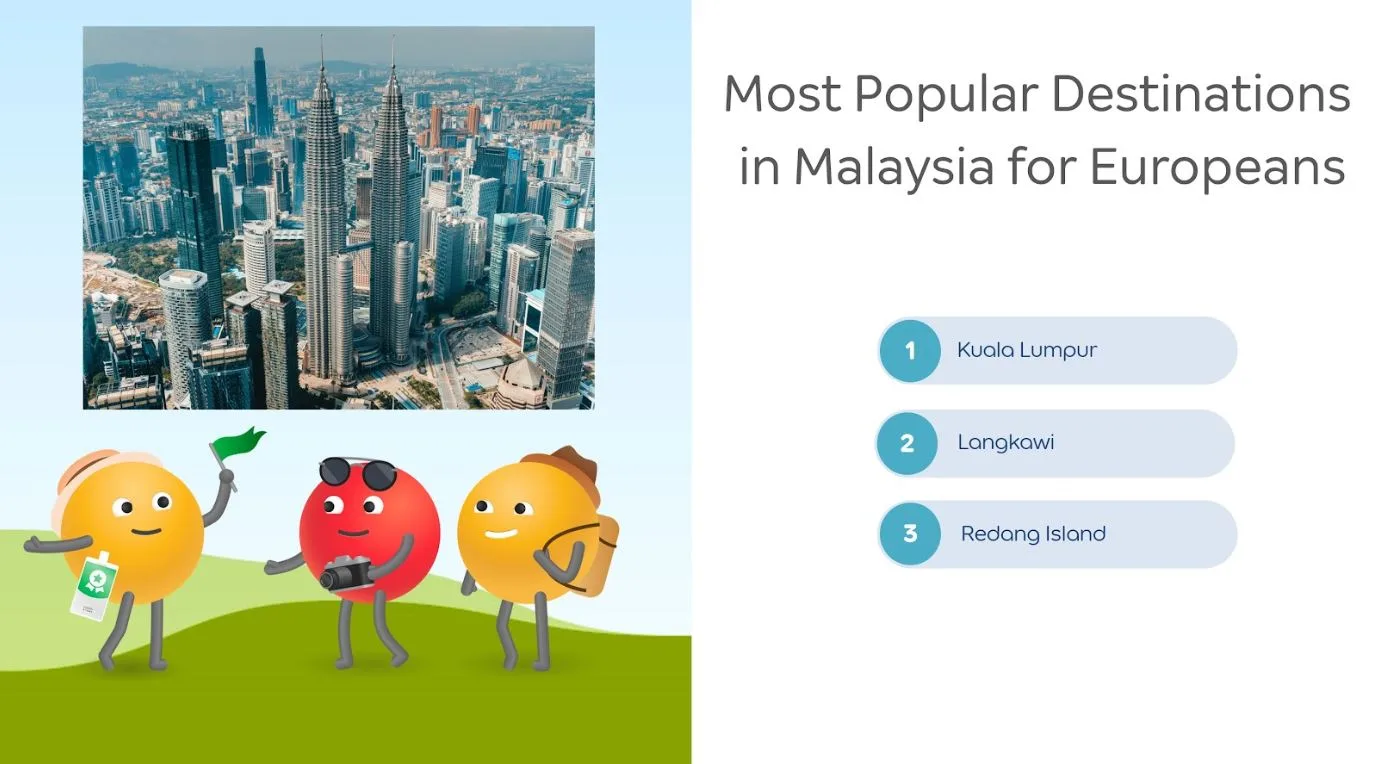 Most Popular Destinations in Malaysia for Europeans

1 Kuala Lumpur

2 Langkawi

3 Redang Island